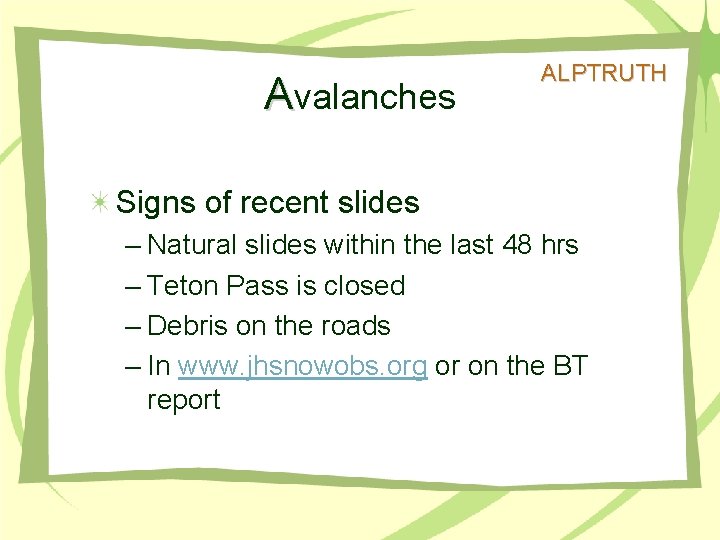 ALPTRUTH

Avalanches

Signs of recent slides
– Natural slides within the last 48 hrs
– Teton Pass is closed
– Debris on the roads
– In www.jhsnowobs.org or on the BT report